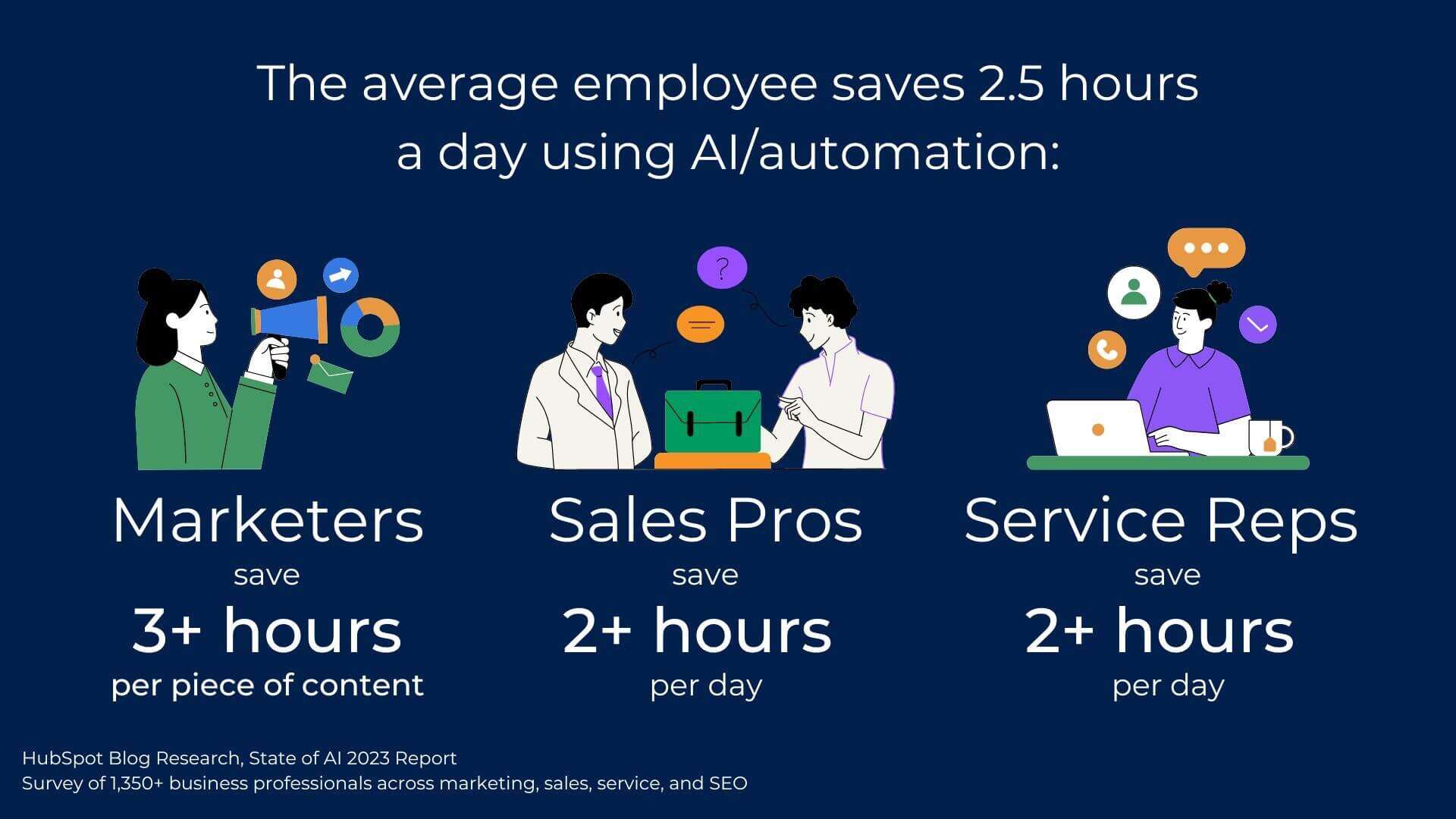 The average employee saves 2.5 hours a day using AI/automation:

?

Marketers
save
3+ hours
per piece of content

Sales Pros
save
2+ hours
per day

Service Reps
save
2+ hours
per day

HubSpot Blog Research, State of AI 2023 Report
Survey of 1,350+ business professionals across marketing, sales, service, and SEO